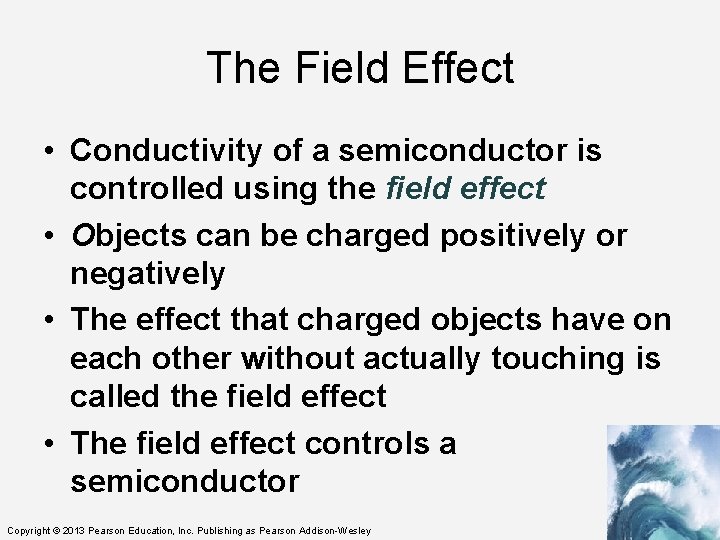 The Field Effect

• Conductivity of a semiconductor is controlled using the field effect

• Objects can be charged positively or negatively

• The effect that charged objects have on each other without actually touching is called the field effect

• The field effect controls a semiconductor

Copyright © 2013 Pearson Education, Inc. Publishing as Pearson Addison-Wesley